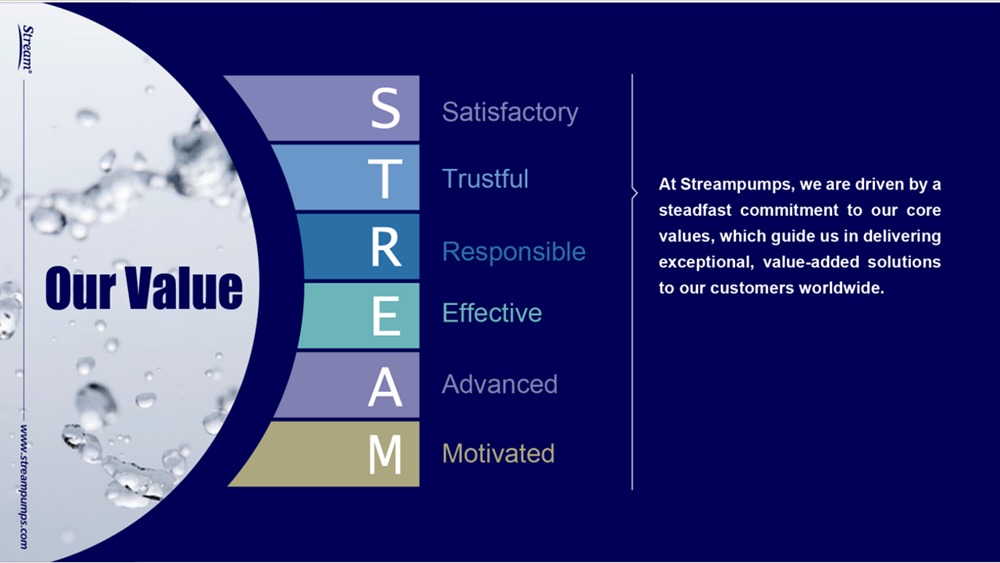 Stream®

www.streampumps.com

Our Value

S Satisfactory
T Trustful
R Responsible
E Effective
A Advanced
M Motivated

At Streampumps, we are driven by a steadfast commitment to our core values, which guide us in delivering exceptional, value-added solutions to our customers worldwide.